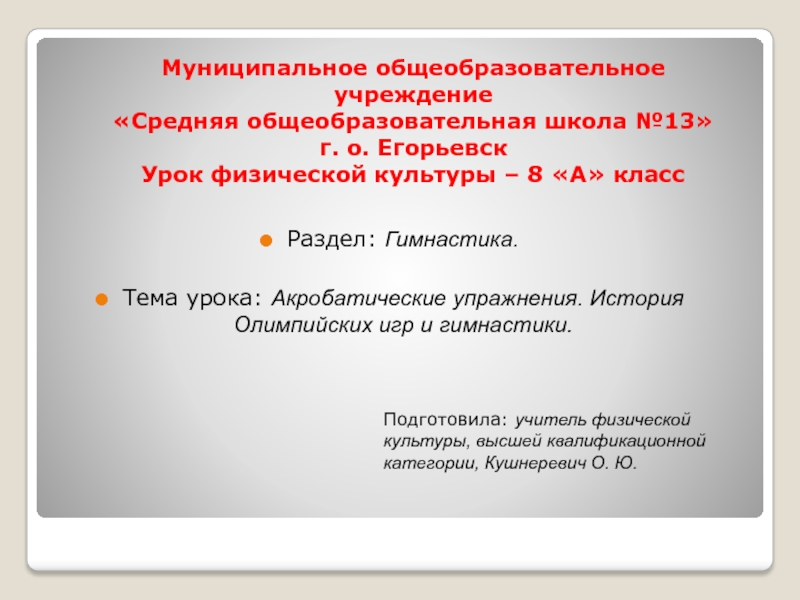 Муниципальное общеобразовательное учреждение
«Средняя общеобразовательная школа №13»
г. о. Егорьевск
Урок физической культуры – 8 «А» класс

Раздел: Гимнастика.

Тема урока: Акробатические упражнения. История Олимпийских игр и гимнастики.

Подготовила: учитель физической культуры, высшей квалификационной категории, Кушнеревич О. Ю.